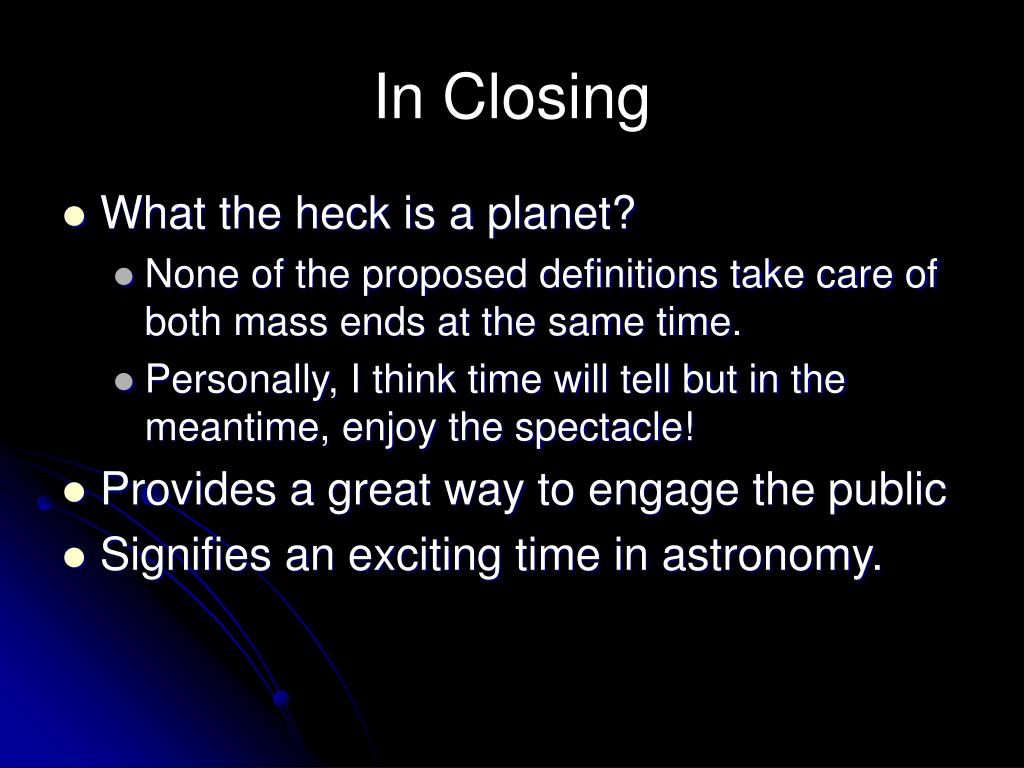 In Closing

What the heck is a planet?

None of the proposed definitions take care of both mass ends at the same time.

Personally, I think time will tell but in the meantime, enjoy the spectacle!

Provides a great way to engage the public

Signifies an exciting time in astronomy.